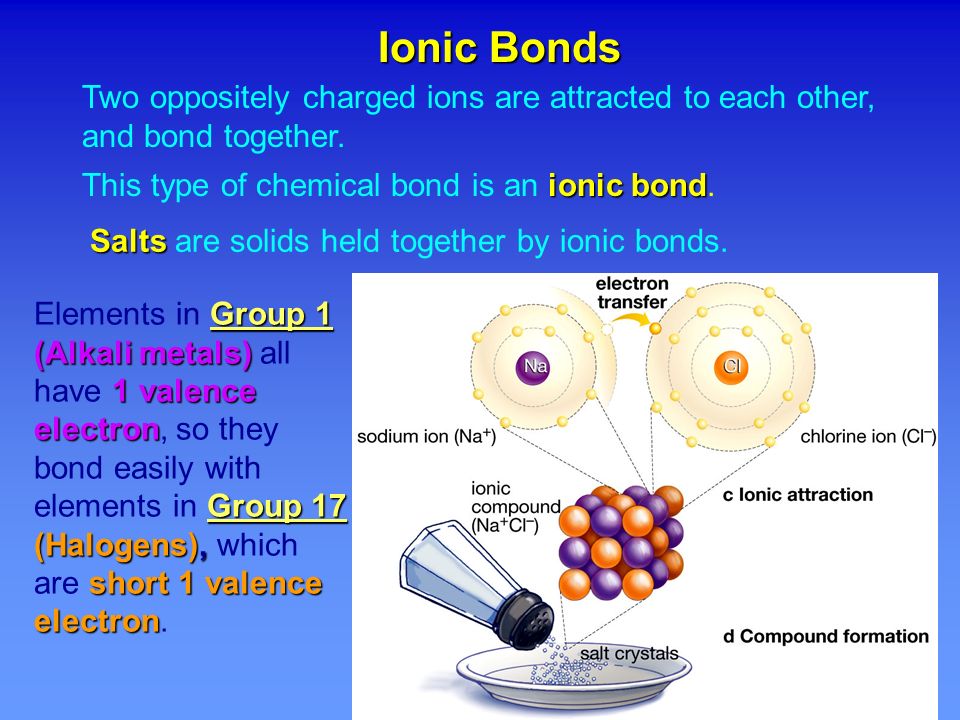 Ionic Bonds

Two oppositely charged ions are attracted to each other, and bond together.

This type of chemical bond is an ionic bond.

Salts are solids held together by ionic bonds.

Elements in Group 1 (Alkali metals) all have 1 valence electron, so they bond easily with elements in Group 17 (Halogens), which are short 1 valence electron.

electron transfer

Na

Cl

sodium ion ($Na^+$)

chlorine ion ($Cl^-$)

ionic compound ($Na^+Cl^-$)

c Ionic attraction

salt crystals

d Compound formation